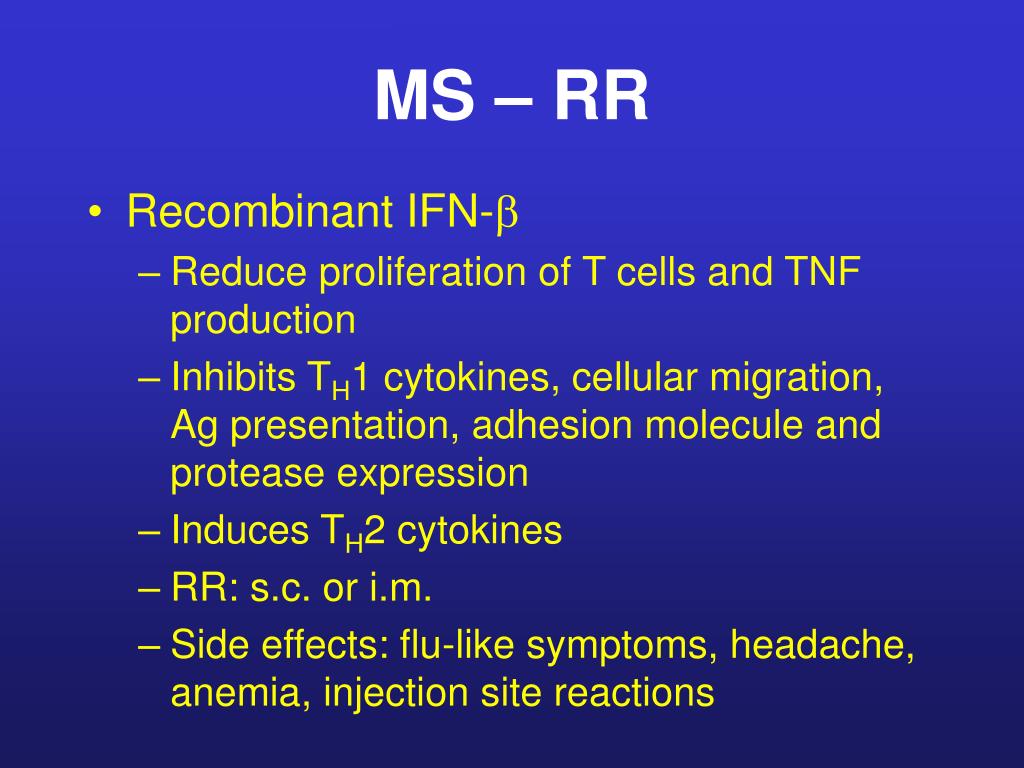 MS – RR

• Recombinant IFN-$\beta$
– Reduce proliferation of T cells and TNF production
– Inhibits $T_H1$ cytokines, cellular migration, Ag presentation, adhesion molecule and protease expression
– Induces $T_H2$ cytokines
– RR: s.c. or i.m.
– Side effects: flu-like symptoms, headache, anemia, injection site reactions